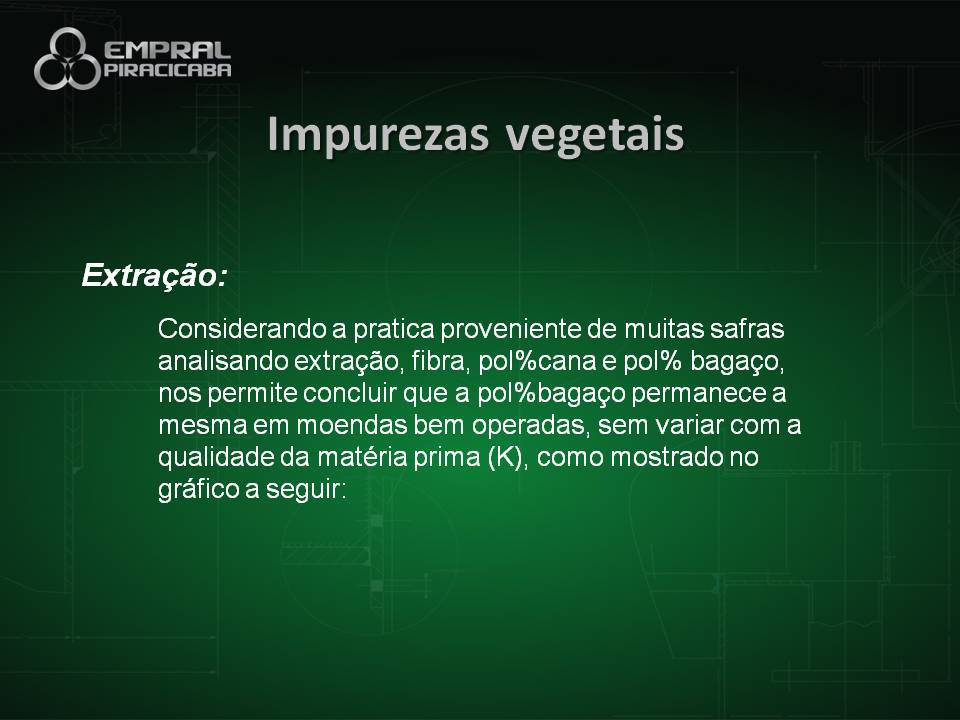 EMPRAL
PIRACICABA

Impurezas vegetais

Extração:

Considerando a pratica proveniente de muitas safras analisando extração, fibra, pol%cana e pol% bagaço, nos permite concluir que a pol%bagaço permanece a mesma em moendas bem operadas, sem variar com a qualidade da matéria prima (K), como mostrado no gráfico a seguir: